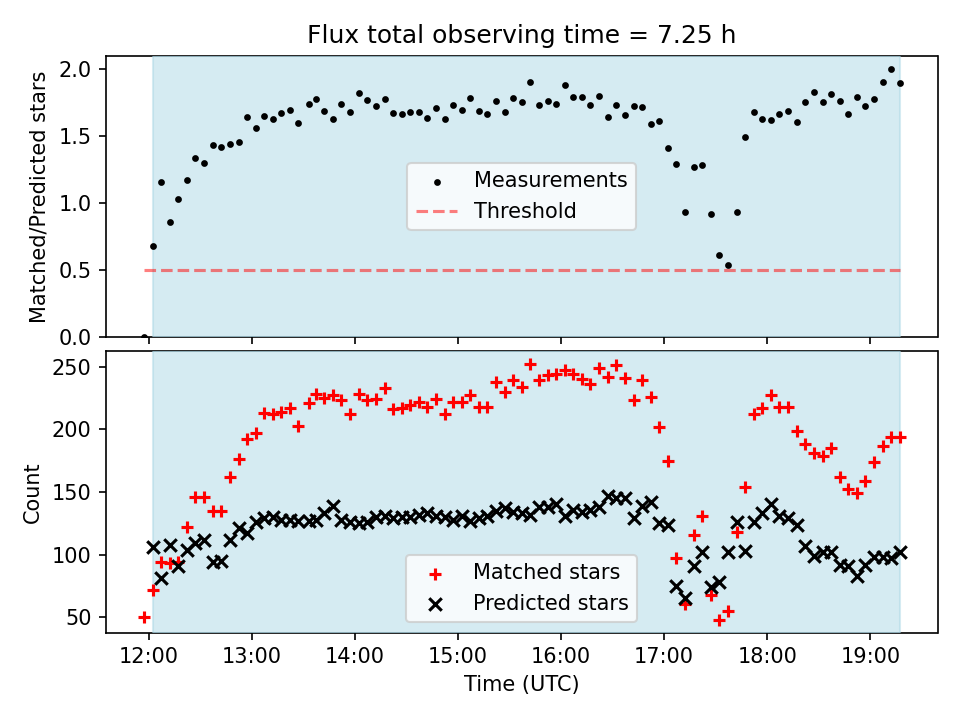 Flux total observing time = 7.25 h

Matched/Predicted stars

2.0
1.5
1.0
0.5
0.0

Measurements
Threshold

Count

250
200
150
100
50

Matched stars
Predicted stars

12:00
13:00
14:00
15:00
16:00
17:00
18:00
19:00

Time (UTC)